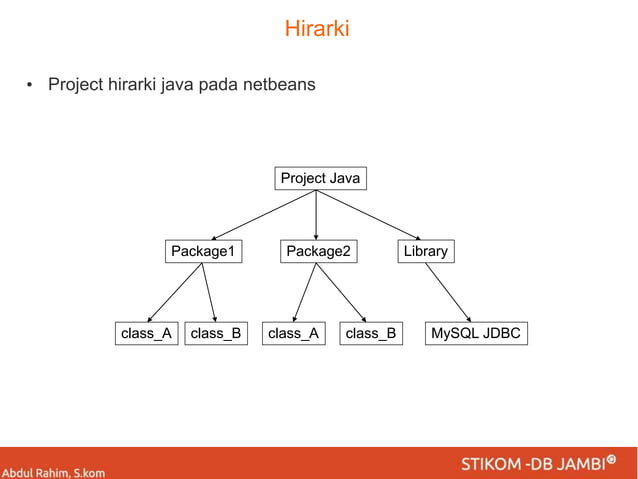 Hirarki

• Project hirarki java pada netbeans

Project Java

Package1

Package2

Library

class_A

class_B

class_A

class_B

MySQL JDBC

Abdul Rahim, S.kom

STIKOM -DB JAMBI®